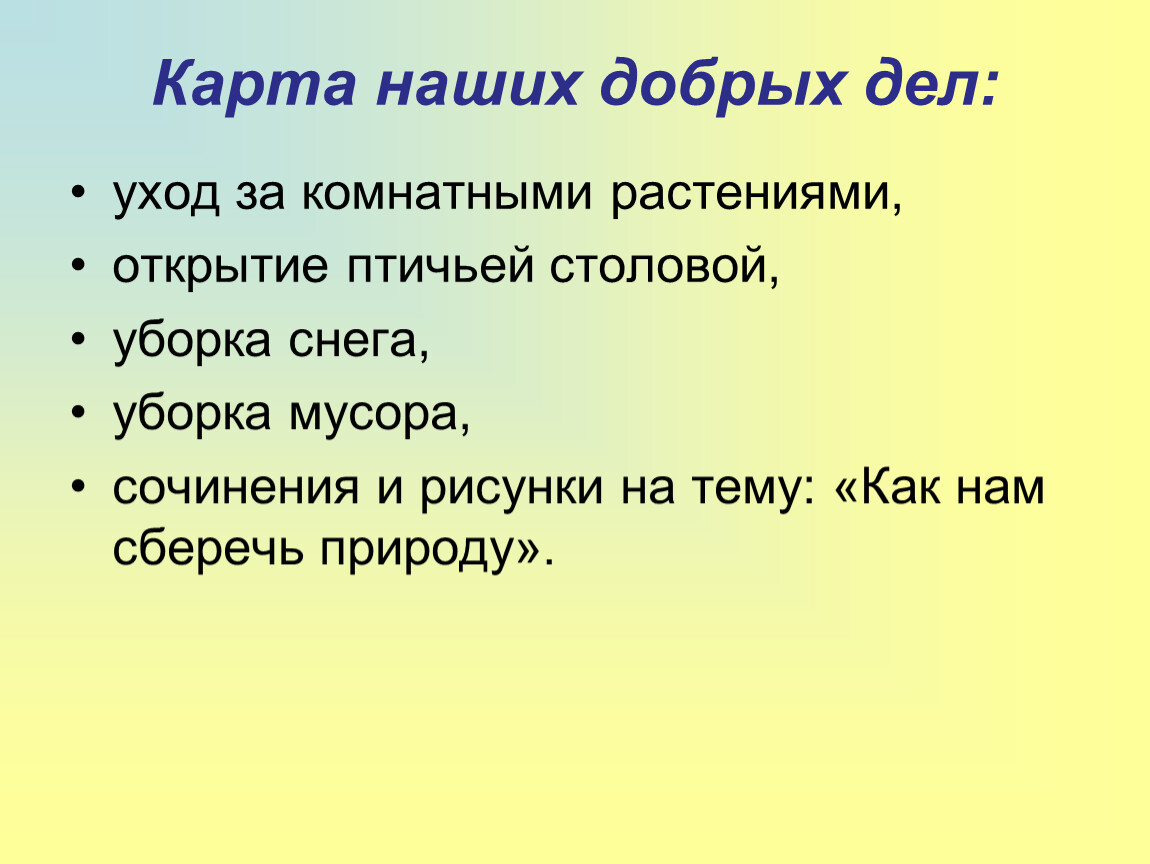 Карта наших добрых дел:

• уход за комнатными растениями,
• открытие птичьей столовой,
• уборка снега,
• уборка мусора,
• сочинения и рисунки на тему: «Как нам сберечь природу».